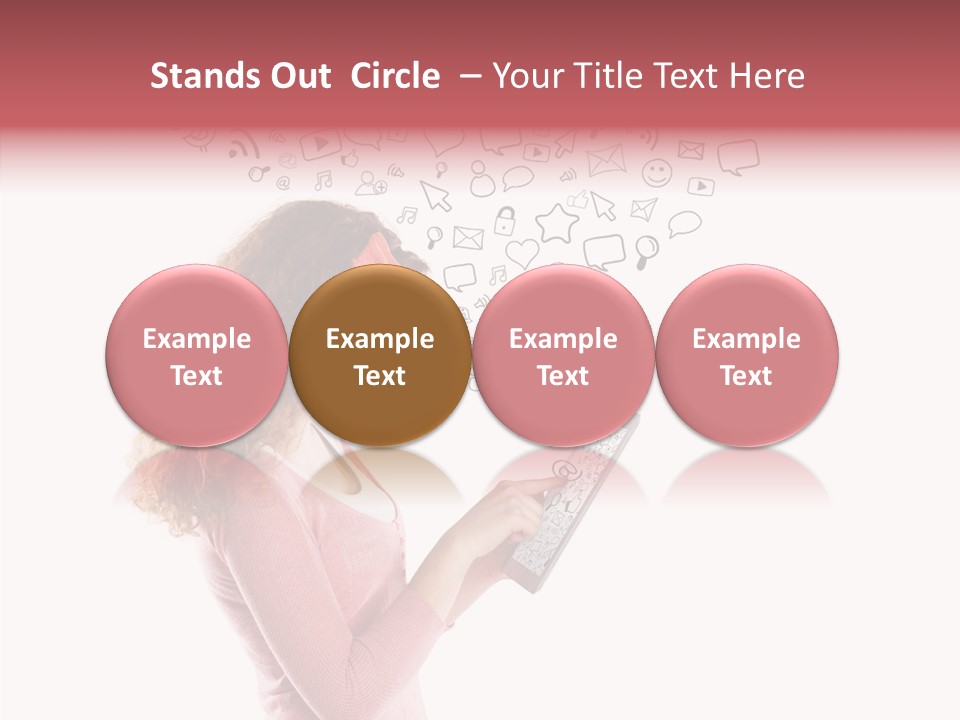 Stands Out Circle – Your Title Text Here

Example Text

Example Text

Example Text

Example Text